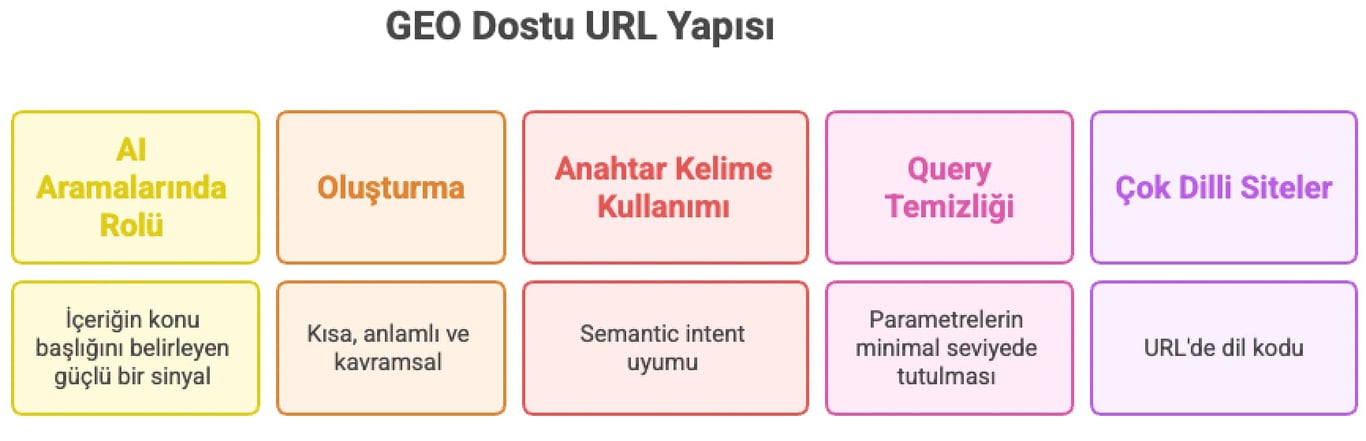 GEO Dostu URL Yapısı

AI Aramalarında Rolü

İçeriğin konu başlığını belirleyen güçlü bir sinyal

Oluşturma

Kısa, anlamlı ve kavramsal

Anahtar Kelime Kullanımı

Semantic intent uyumu

Query Temizliği

Parametrelerin minimal seviyede tutulması

Çok Dilli Siteler

URL'de dil kodu